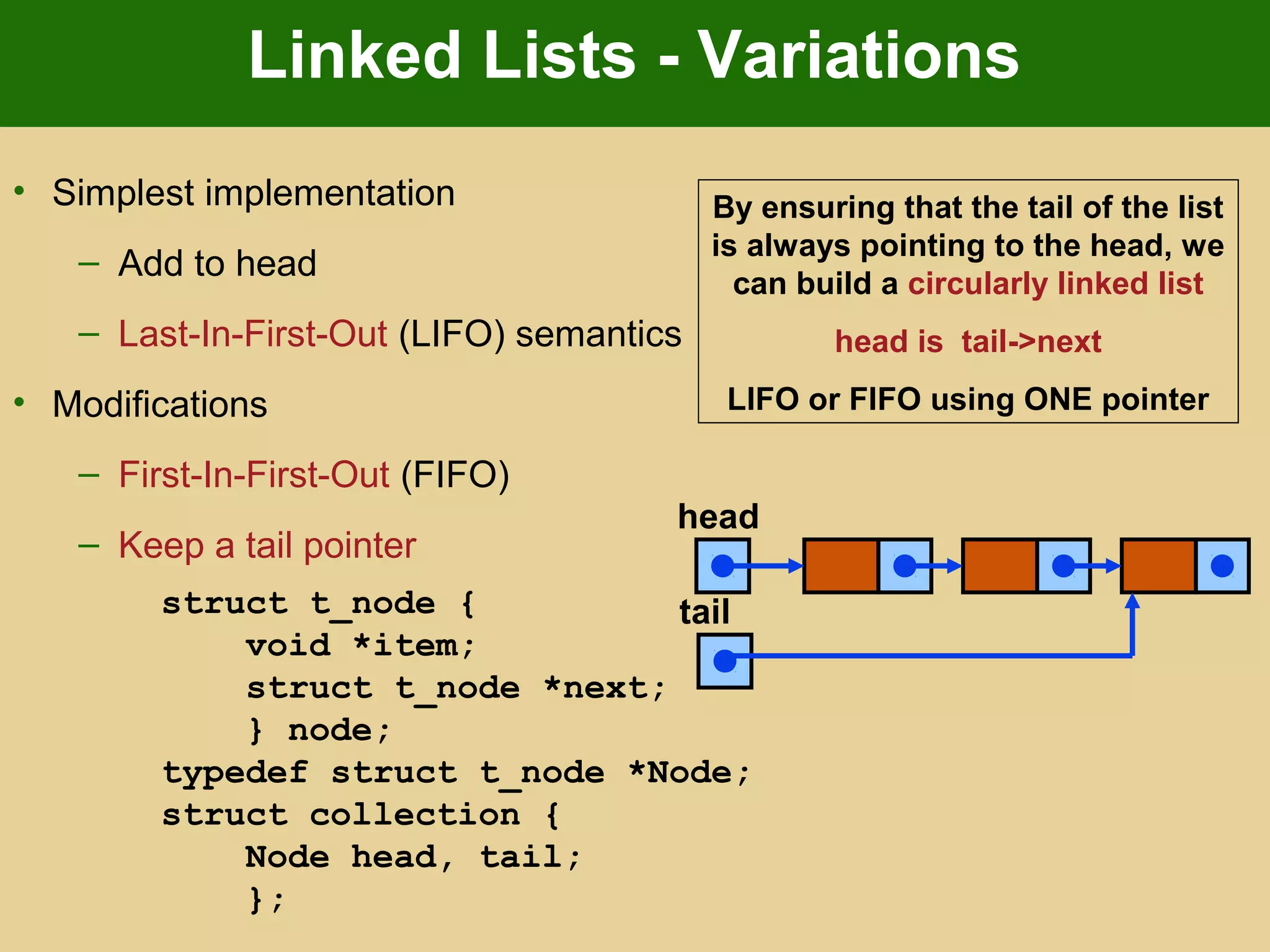 Linked Lists - Variations

• Simplest implementation

– Add to head

– Last-In-First-Out (LIFO) semantics

• Modifications

– First-In-First-Out (FIFO)

– Keep a tail pointer

struct t_node {
    void *item;
    struct t_node *next;
    } node;
typedef struct t_node *Node;
struct collection {
    Node head, tail;
    };

By ensuring that the tail of the list is always pointing to the head, we can build a circularly linked list

head is tail->next

LIFO or FIFO using ONE pointer

head

tail